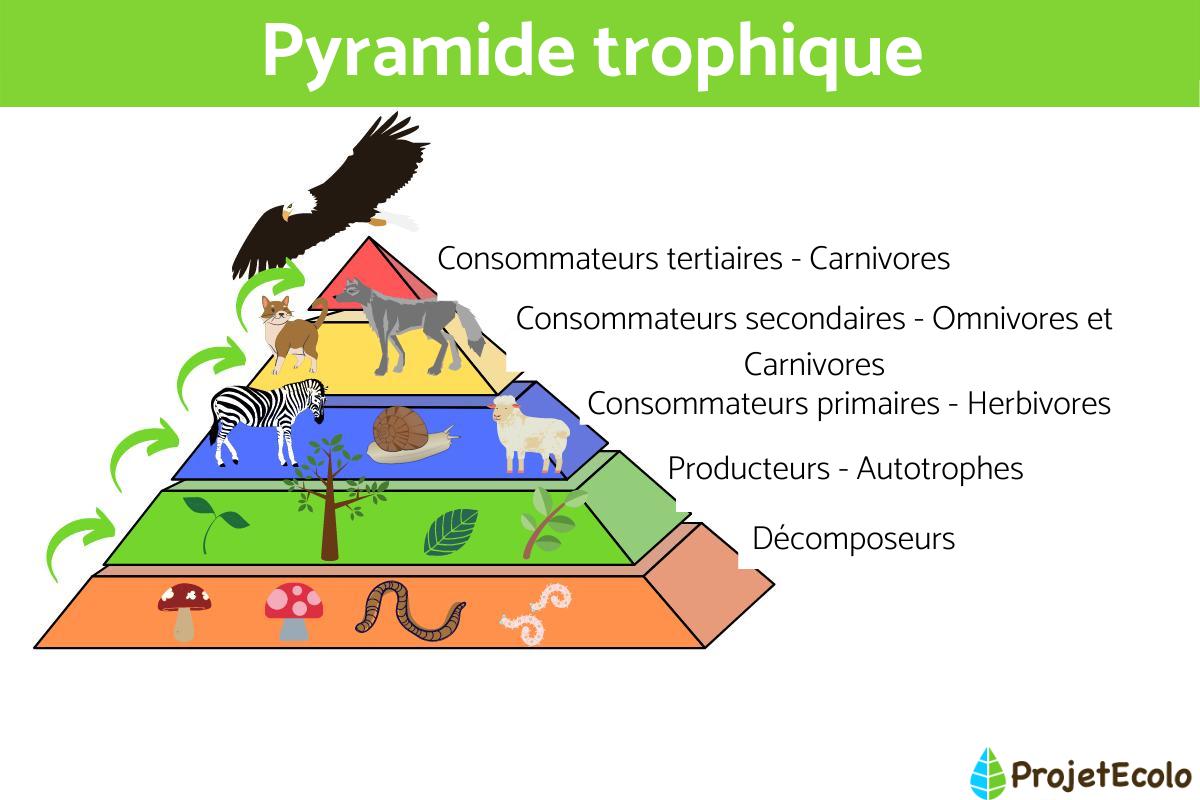 Pyramide trophique

Consommateurs tertiaires - Carnivores

Consommateurs secondaires - Omnivores et Carnivores

Consommateurs primaires - Herbivores

Producteurs - Autotrophes

Décomposeurs

ProjetEcolo